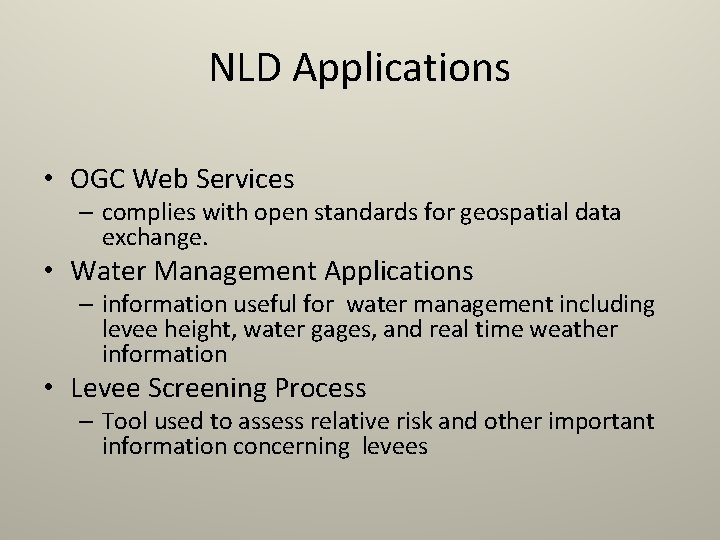 NLD Applications

• OGC Web Services
– complies with open standards for geospatial data exchange.
• Water Management Applications
– information useful for water management including levee height, water gages, and real time weather information
• Levee Screening Process
– Tool used to assess relative risk and other important information concerning levees